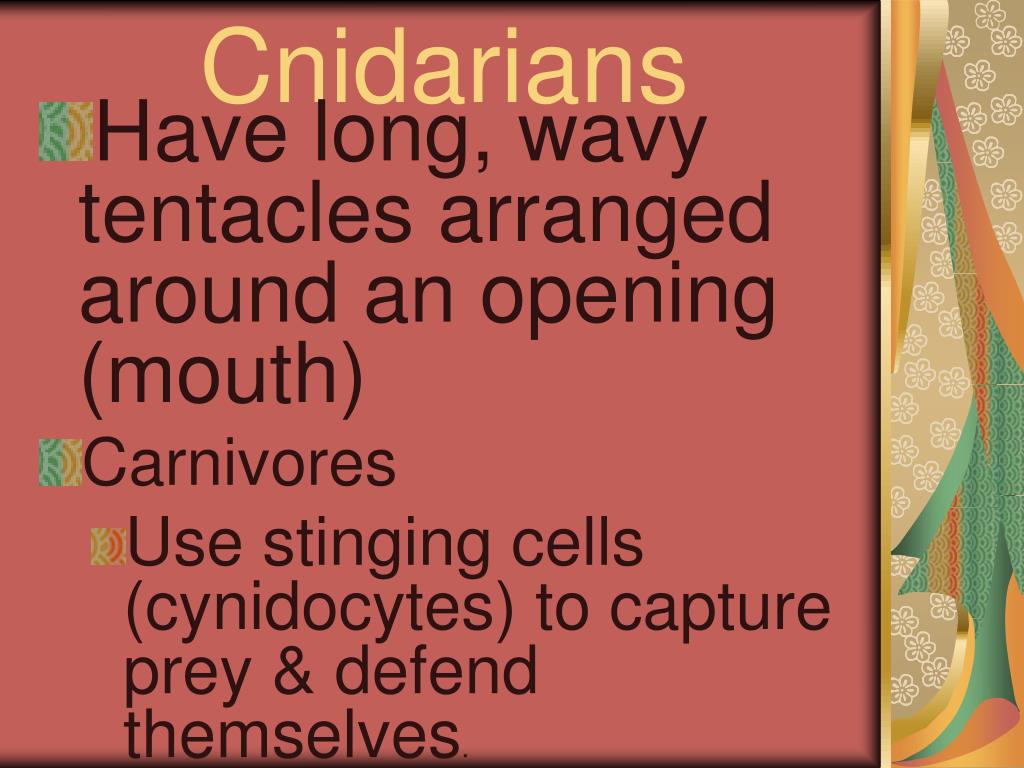 Cnidarians

Have long, wavy tentacles arranged around an opening (mouth)

Carnivores

Use stinging cells (cynidocytes) to capture prey & defend themselves.